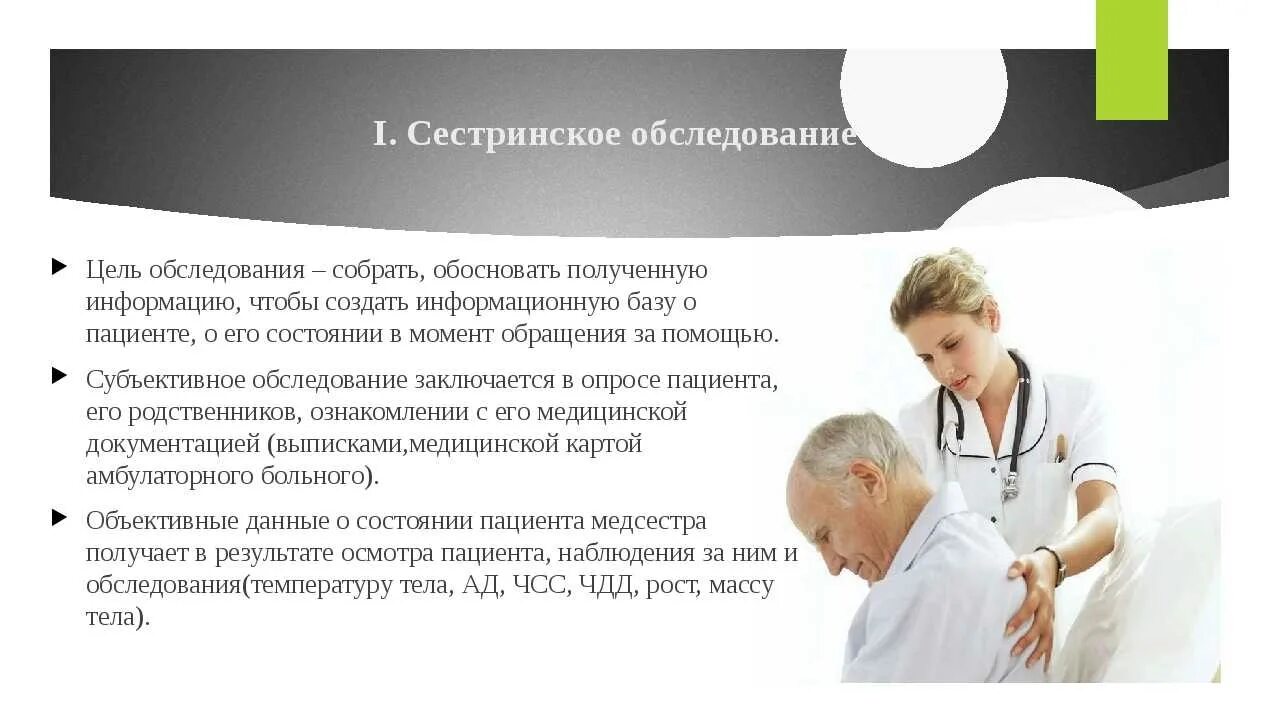 I. Сестринское обследование

Цель обследования – собрать, обосновать полученную информацию, чтобы создать информационную базу о пациенте, о его состоянии в момент обращения за помощью.

Субъективное обследование заключается в опросе пациента, его родственников, ознакомлении с его медицинской документацией (выписками,медицинской картой амбулаторного больного).

Объективные данные о состоянии пациента медсестра получает в результате осмотра пациента, наблюдения за ним и обследования(температуру тела, АД, ЧСС, ЧДД, рост, массу тела).